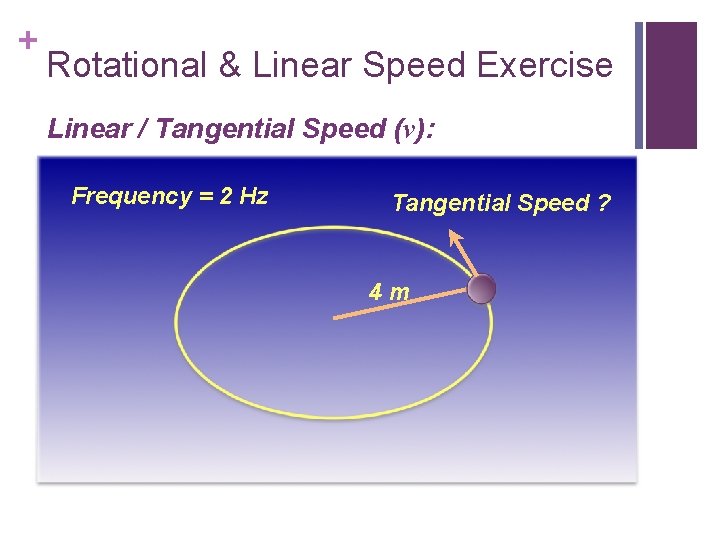 +
Rotational & Linear Speed Exercise

Linear / Tangential Speed ($v$):

Frequency = 2 Hz

Tangential Speed ?

4 m